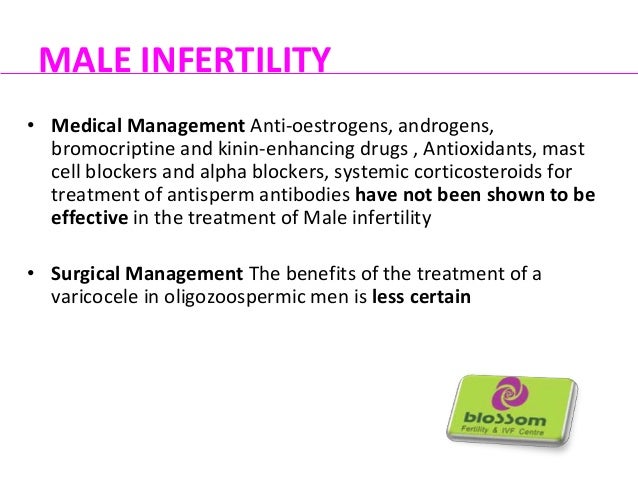 MALE INFERTILITY

• Medical Management Anti-oestrogens, androgens, bromocriptine and kinin-enhancing drugs , Antioxidants, mast cell blockers and alpha blockers, systemic corticosteroids for treatment of antisperm antibodies have not been shown to be effective in the treatment of Male infertility

• Surgical Management The benefits of the treatment of a varicocele in oligozoospermic men is less certain

bloSSom
Fertility & IVF Centre